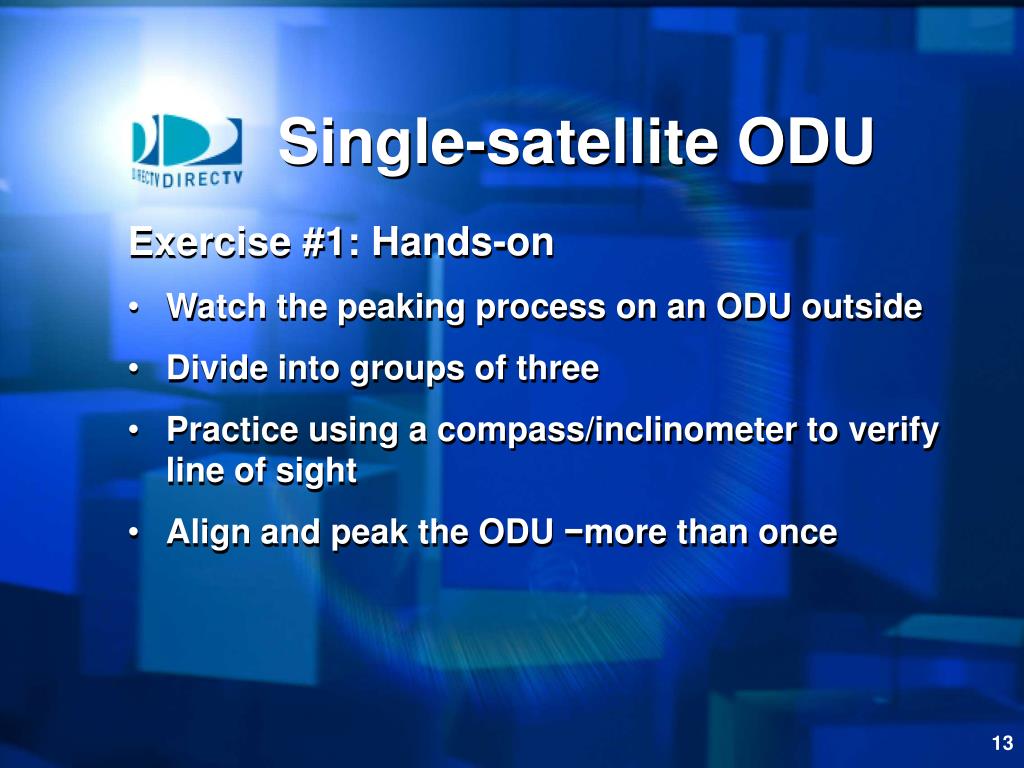 DIRECTV DIRECTV

Single-satellite ODU

Exercise #1: Hands-on

• Watch the peaking process on an ODU outside

• Divide into groups of three

• Practice using a compass/inclinometer to verify line of sight

• Align and peak the ODU −more than once

13